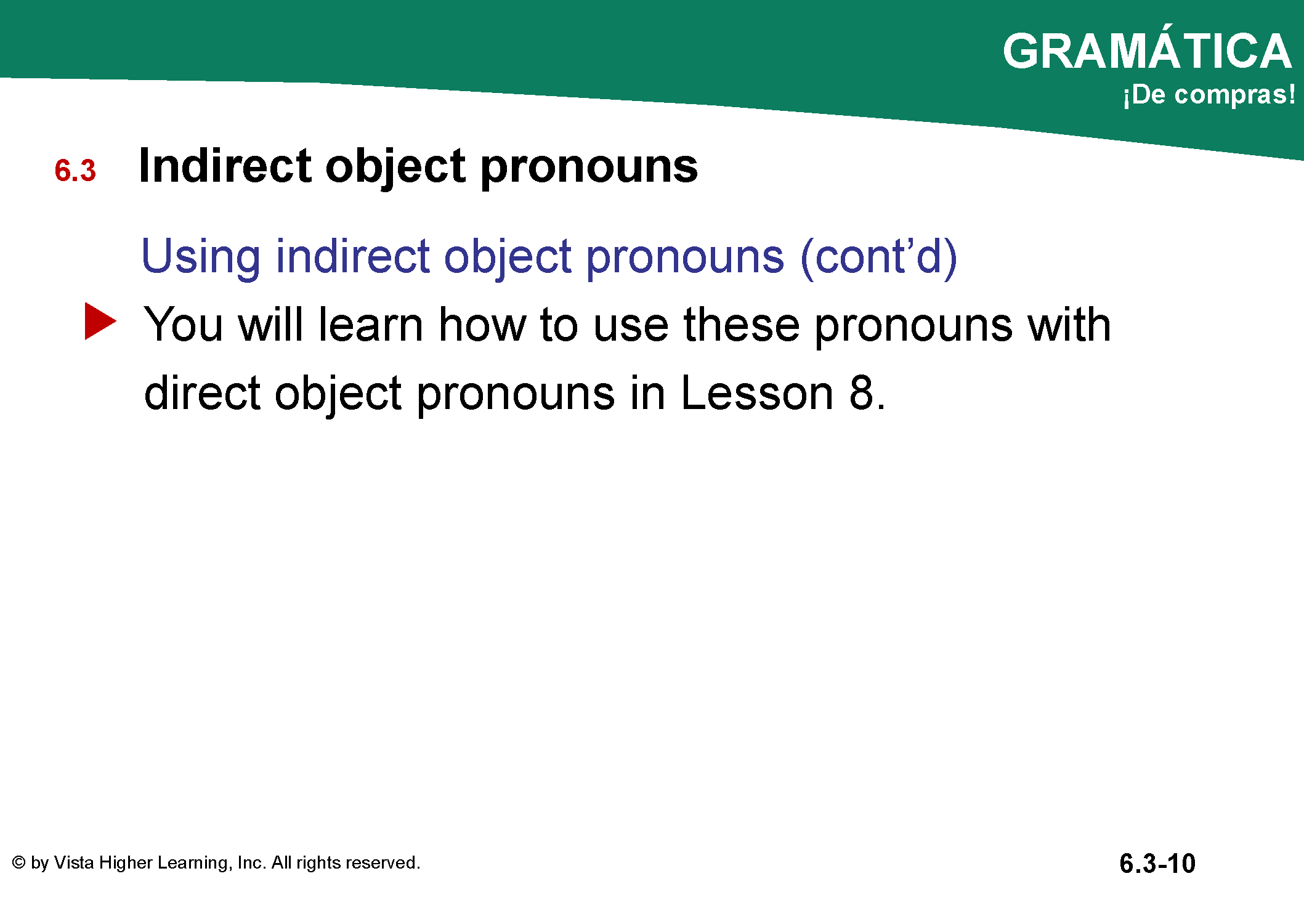 GRAMÁTICA
¡De compras!

6.3 Indirect object pronouns

Using indirect object pronouns (cont’d)

You will learn how to use these pronouns with direct object pronouns in Lesson 8.

© by Vista Higher Learning, Inc. All rights reserved.

6.3-10